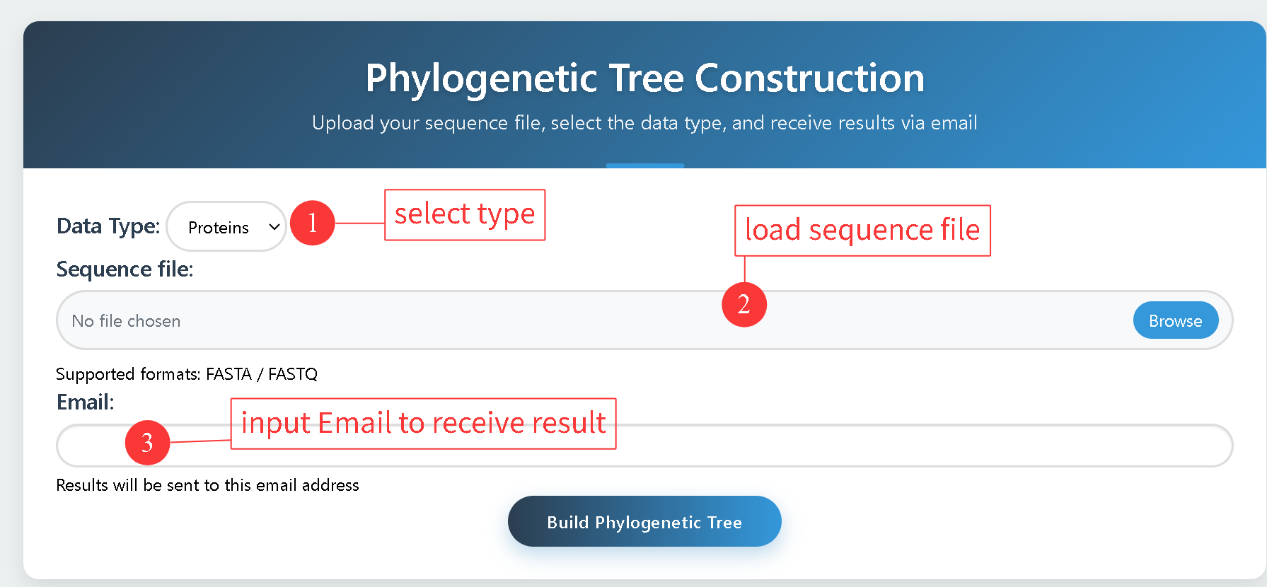 Phylogenetic Tree Construction

Upload your sequence file, select the data type, and receive results via email

Data Type: Proteins

1 select type

load sequence file

Sequence file:

2

No file chosen

Browse

Supported formats: FASTA / FASTQ

Email:

3 input Email to receive result

Results will be sent to this email address

Build Phylogenetic Tree